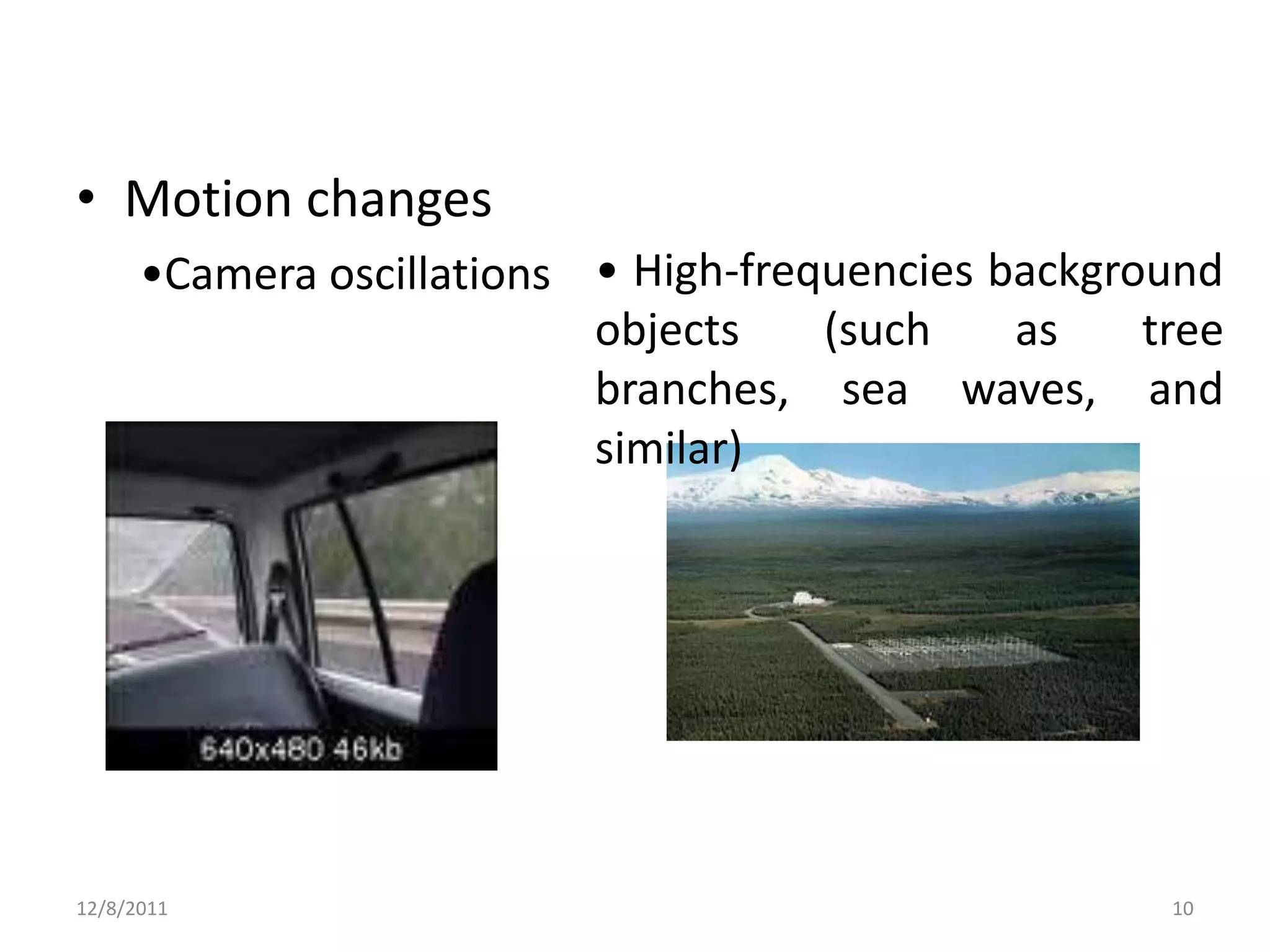 • Motion changes

•Camera oscillations

640x480 46kb

• High-frequencies background objects (such as tree branches, sea waves, and similar)

12/8/2011

10